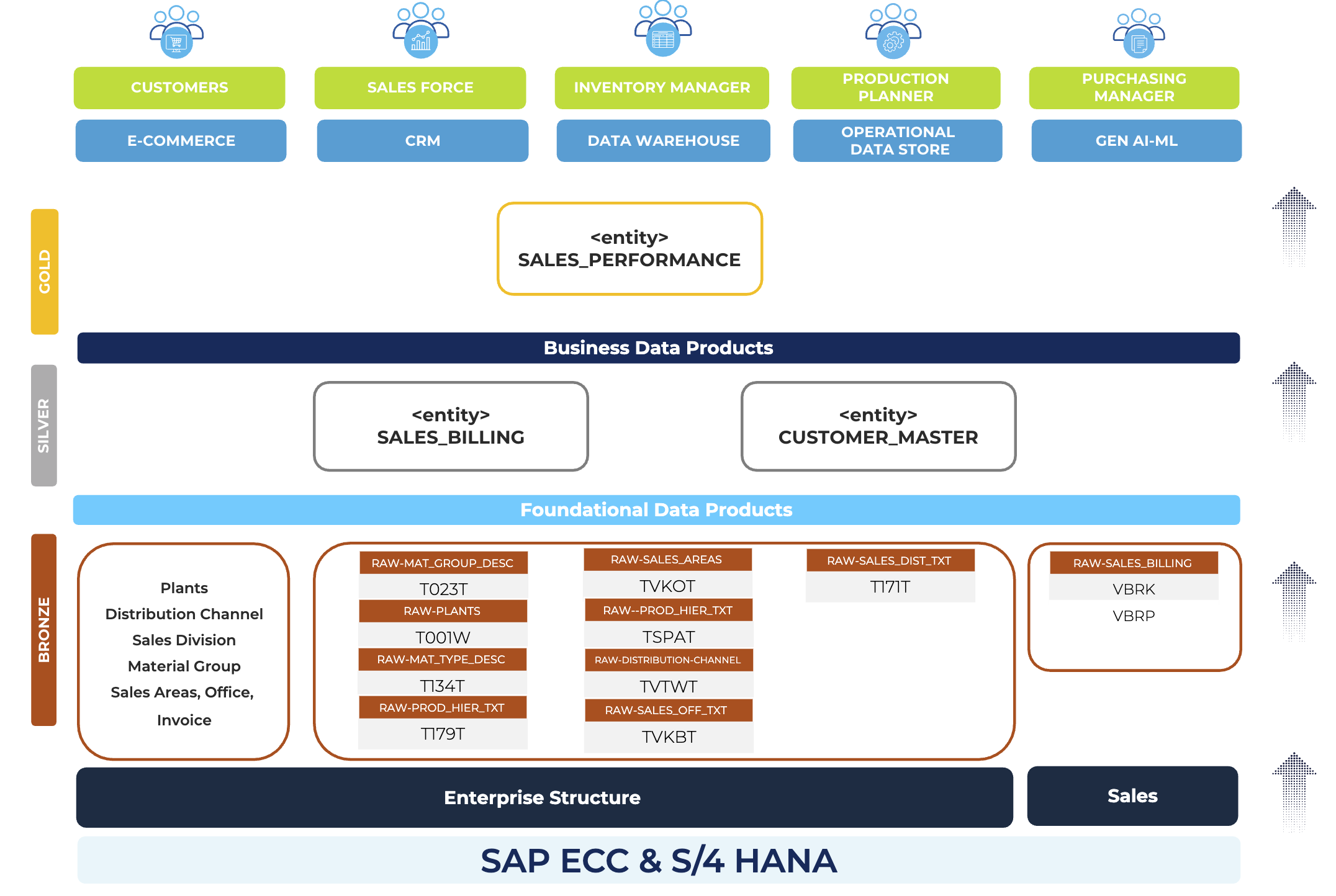 CUSTOMERS

SALES FORCE

INVENTORY MANAGER

PRODUCTION PLANNER

PURCHASING MANAGER

E-COMMERCE

CRM

DATA WAREHOUSE

OPERATIONAL DATA STORE

GEN AI-ML

GOLD

<entity>
SALES_PERFORMANCE

Business Data Products

SILVER

<entity>
SALES_BILLING

<entity>
CUSTOMER_MASTER

Foundational Data Products

BRONZE

Plants
Distribution Channel
Sales Division
Material Group
Sales Areas, Office,
Invoice

RAW-MAT_GROUP_DESC
T023T
RAW-PLANTS
T001W
RAW-MAT_TYPE_DESC
T134T
RAW-PROD_HIER_TXT
T179T

RAW-SALES_AREAS
TVKOT
RAW--PROD_HIER_TXT
TSPAT
RAW-DISTRIBUTION-CHANNEL
TVTWT
RAW-SALES_OFF_TXT
TVKBT

RAW-SALES_DIST_TXT
T171T

RAW-SALES_BILLING
VBRK
VBRP

Enterprise Structure

Sales

SAP ECC & S/4 HANA